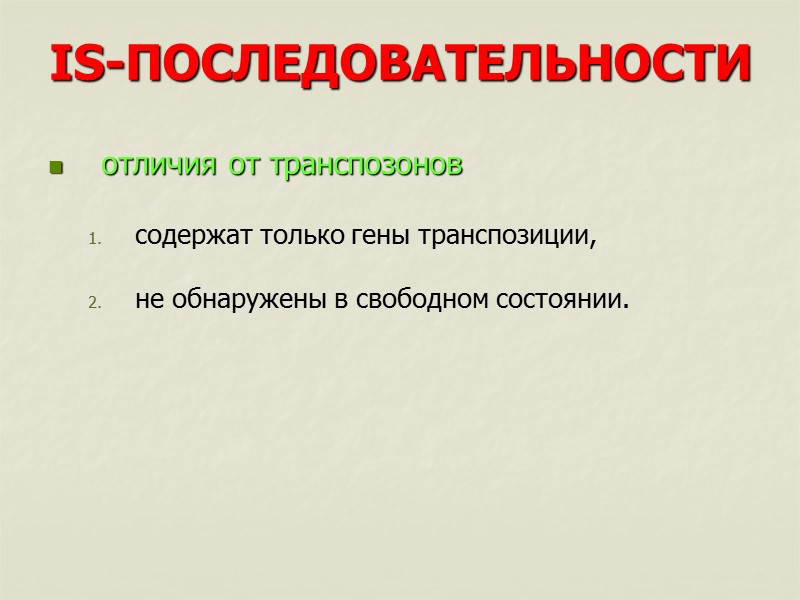 IS-ПОСЛЕДОВАТЕЛЬНОСТИ

отличия от транспозонов

1. содержат только гены транспозиции,

2. не обнаружены в свободном состоянии.